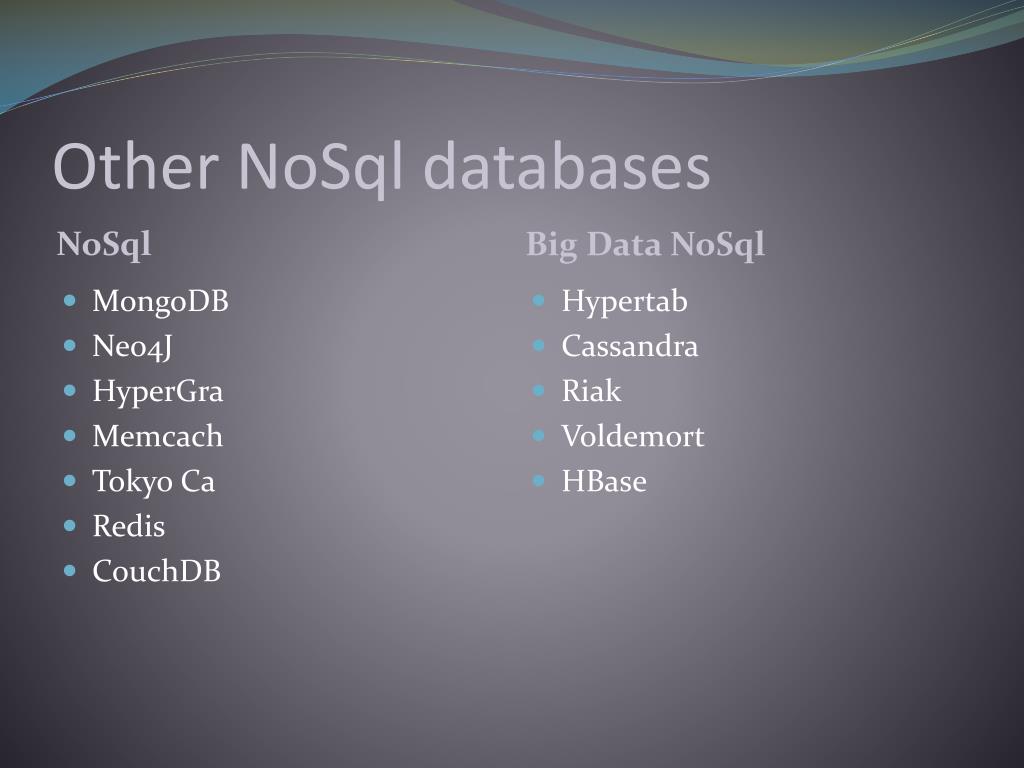 Other NoSql databases

NoSql

- MongoDB
- Neo4J
- HyperGra
- Memcach
- Tokyo Ca
- Redis
- CouchDB

Big Data NoSql

- Hypertab
- Cassandra
- Riak
- Voldemort
- HBase